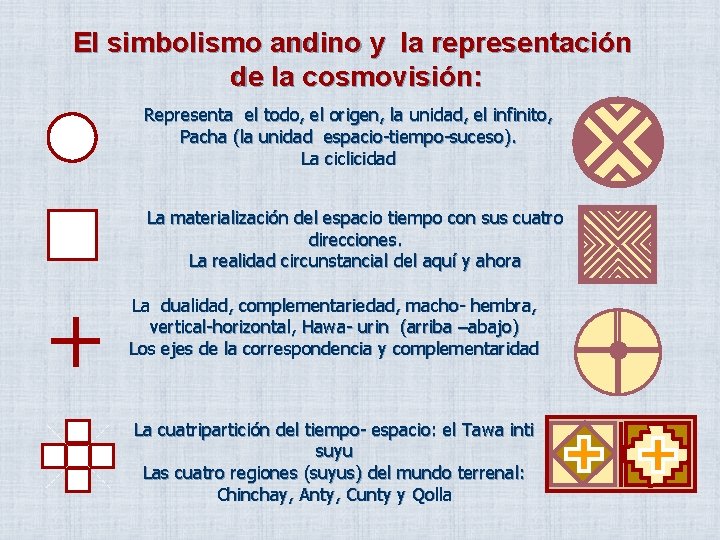 El simbolismo andino y la representación de la cosmovisión:

Representa el todo, el origen, la unidad, el infinito, Pacha (la unidad espacio-tiempo-suceso).
La ciclicidad

La materialización del espacio tiempo con sus cuatro direcciones.
La realidad circunstancial del aquí y ahora

La dualidad, complementariedad, macho- hembra, vertical-horizontal, Hawa- urin (arriba –abajo)
Los ejes de la correspondencia y complementaridad

La cuatripartición del tiempo- espacio: el Tawa inti suyu
Las cuatro regiones (suyus) del mundo terrenal: Chinchay, Anty, Cunty y Qolla